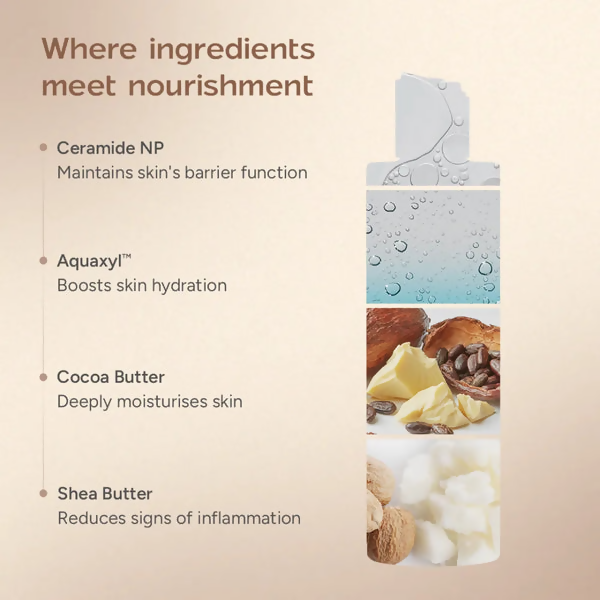 Where ingredients meet nourishment

Ceramide NP
Maintains skin's barrier function

Aquaxyl™
Boosts skin hydration

Cocoa Butter
Deeply moisturises skin

Shea Butter
Reduces signs of inflammation